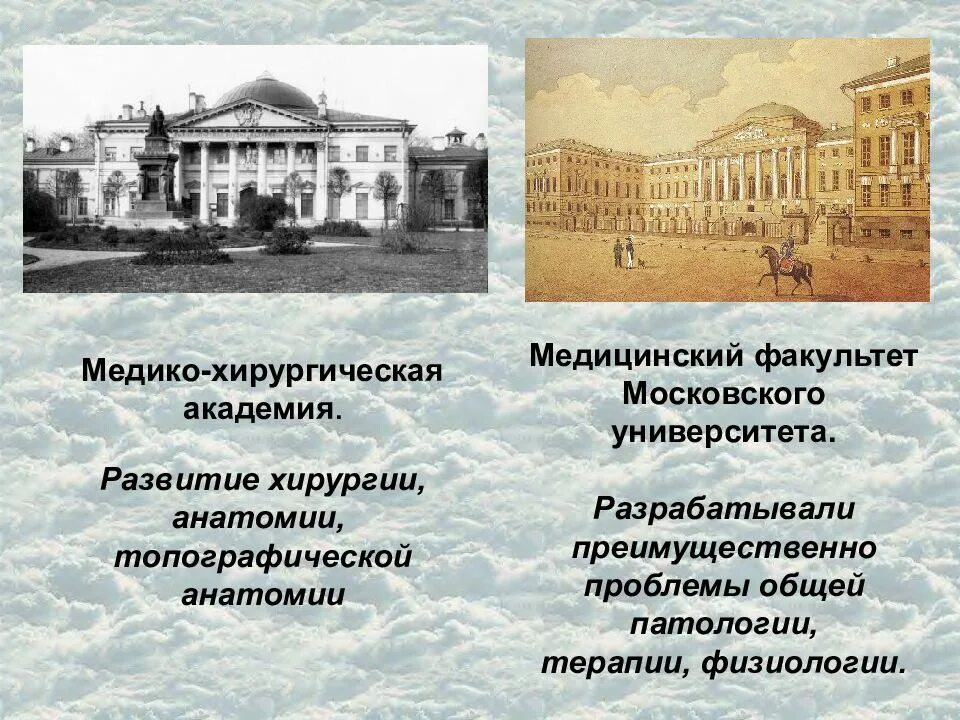 Медико-хирургическая академия.

Развитие хирургии, анатомии, топографической анатомии

Медицинский факультет Московского университета.

Разрабатывали преимущественно проблемы общей патологии, терапии, физиологии.